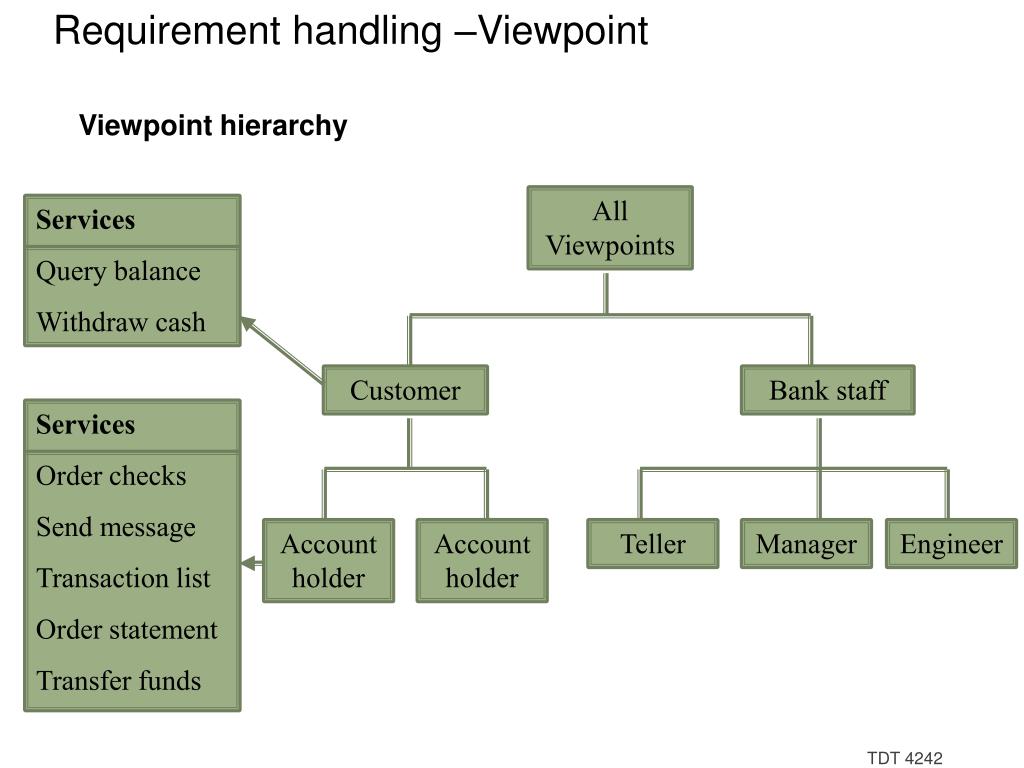 Requirement handling –Viewpoint

Viewpoint hierarchy

Services
Query balance
Withdraw cash

Services
Order checks
Send message
Transaction list
Order statement
Transfer funds

All Viewpoints

Customer

Bank staff

Account holder

Account holder

Teller

Manager

Engineer

TDT 4242